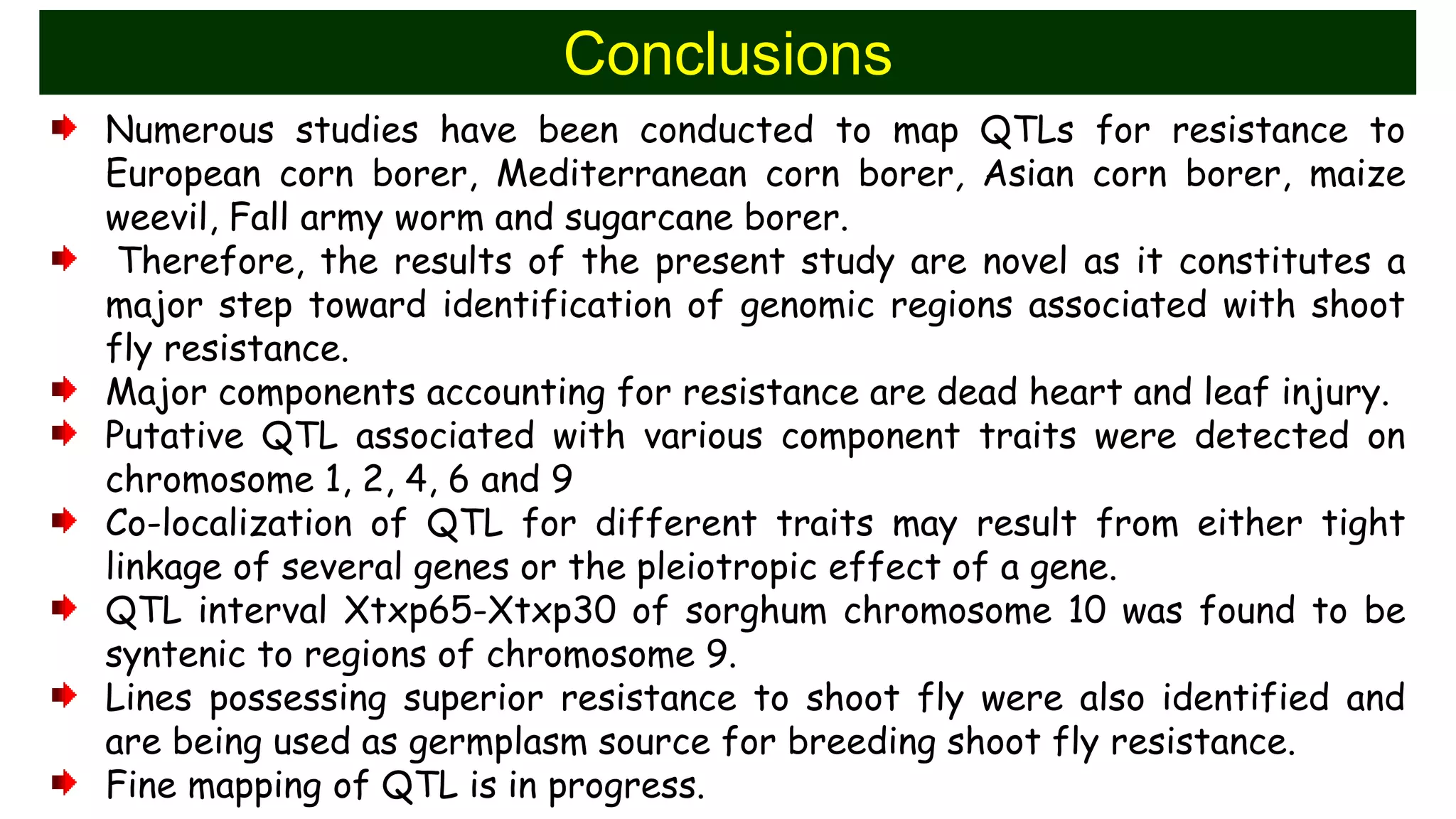 Conclusions

Numerous studies have been conducted to map QTLs for resistance to European corn borer, Mediterranean corn borer, Asian corn borer, maize weevil, Fall army worm and sugarcane borer.

Therefore, the results of the present study are novel as it constitutes a major step toward identification of genomic regions associated with shoot fly resistance.

Major components accounting for resistance are dead heart and leaf injury.

Putative QTL associated with various component traits were detected on chromosome 1, 2, 4, 6 and 9

Co-localization of QTL for different traits may result from either tight linkage of several genes or the pleiotropic effect of a gene.

QTL interval Xtxp65-Xtxp30 of sorghum chromosome 10 was found to be syntenic to regions of chromosome 9.

Lines possessing superior resistance to shoot fly were also identified and are being used as germplasm source for breeding shoot fly resistance.

Fine mapping of QTL is in progress.